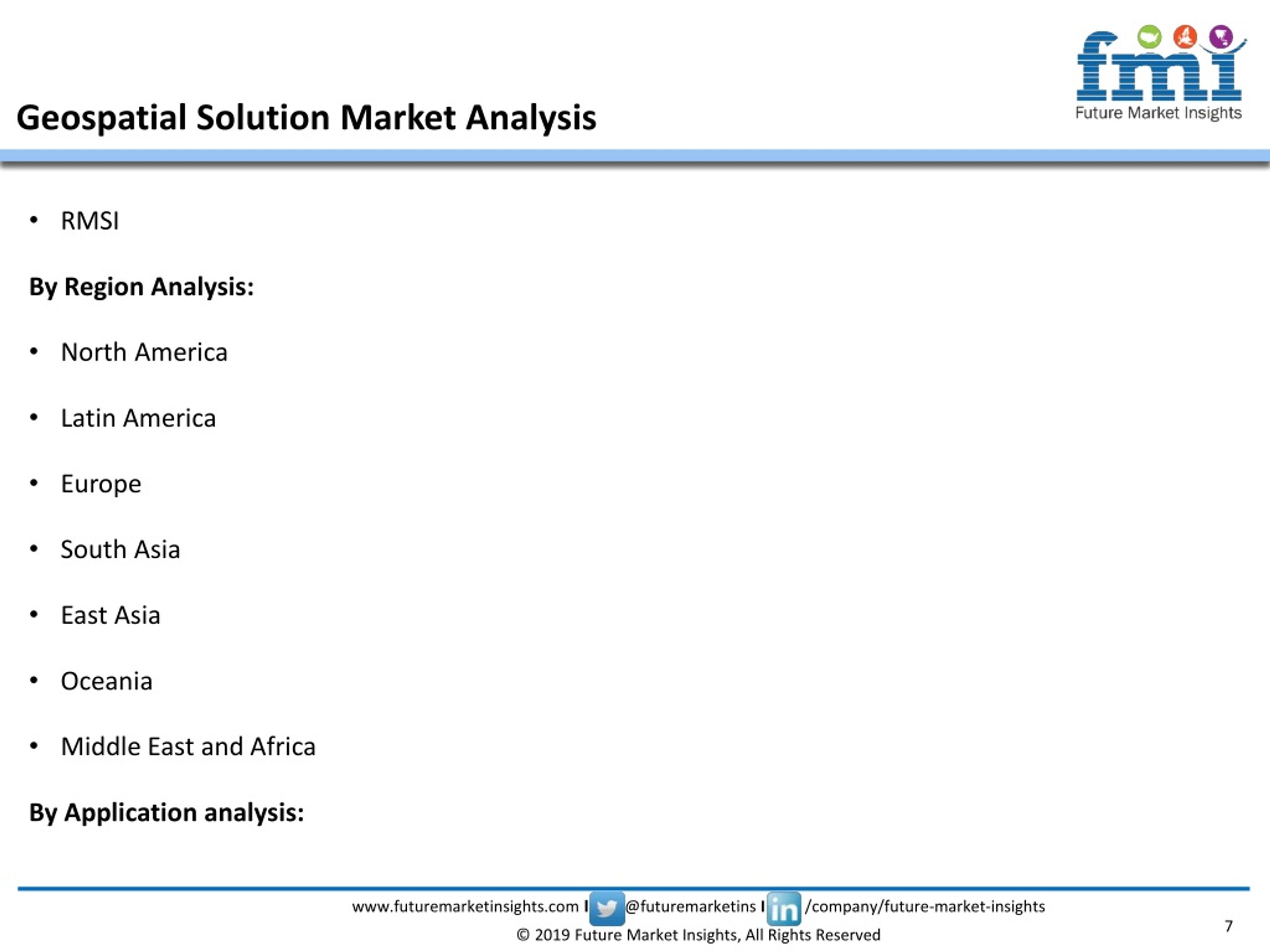 Geospatial Solution Market Analysis

fmi
Future Market Insights

• RMSI

By Region Analysis:

• North America

• Latin America

• Europe

• South Asia

• East Asia

• Oceania

• Middle East and Africa

By Application analysis:

www.futuremarketinsights.com I @futuremarketins I in /company/future-market-insights

© 2019 Future Market Insights, All Rights Reserved

7